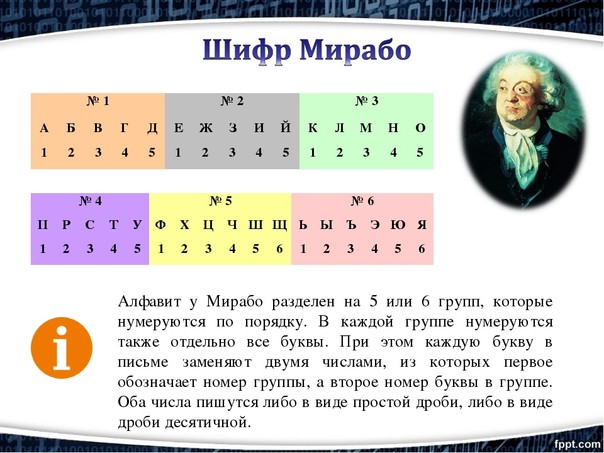 Шифр Мирабо

| № 1 | | | | | № 2 | | | | | № 3 | | | | |
|---|---|---|---|---|---|---|---|---|---|---|---|---|---|---|
| А | Б | В | Г | Д | Е | Ж | З | И | Й | К | Л | М | Н | О |
| 1 | 2 | 3 | 4 | 5 | 1 | 2 | 3 | 4 | 5 | 1 | 2 | 3 | 4 | 5 |

| № 4 | | | | | № 5 | | | | | | № 6 | | | | | |
|---|---|---|---|---|---|---|---|---|---|---|---|---|---|---|---|---|
| П | Р | С | Т | У | Ф | Х | Ц | Ч | Ш | Щ | Ь | Ы | Ъ | Э | Ю | Я |
| 1 | 2 | 3 | 4 | 5 | 1 | 2 | 3 | 4 | 5 | 6 | 1 | 2 | 3 | 4 | 5 | 6 |

i

Алфавит у Мирабо разделен на 5 или 6 групп, которые нумеруются по порядку. В каждой группе нумеруются также отдельно все буквы. При этом каждую букву в письме заменяют двумя числами, из которых первое обозначает номер группы, а второе номер буквы в группе. Оба числа пишутся либо в виде простой дроби, либо в виде дроби десятичной.

fppt.com